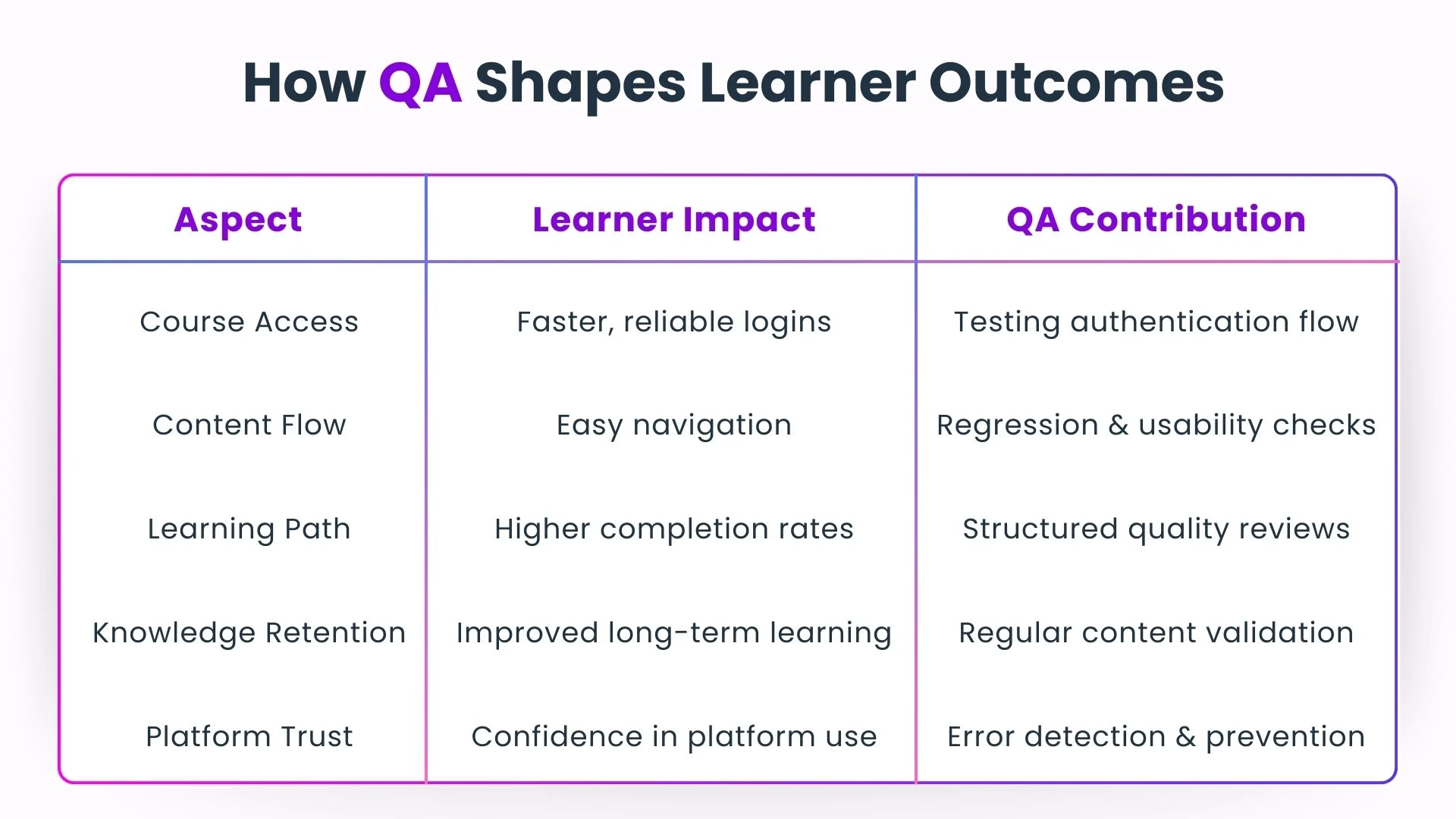 How QA Shapes Learner Outcomes

| Aspect | Learner Impact | QA Contribution |
|---|---|---|
| Course Access | Faster, reliable logins | Testing authentication flow |
| Content Flow | Easy navigation | Regression & usability checks |
| Learning Path | Higher completion rates | Structured quality reviews |
| Knowledge Retention | Improved long-term learning | Regular content validation |
| Platform Trust | Confidence in platform use | Error detection & prevention |